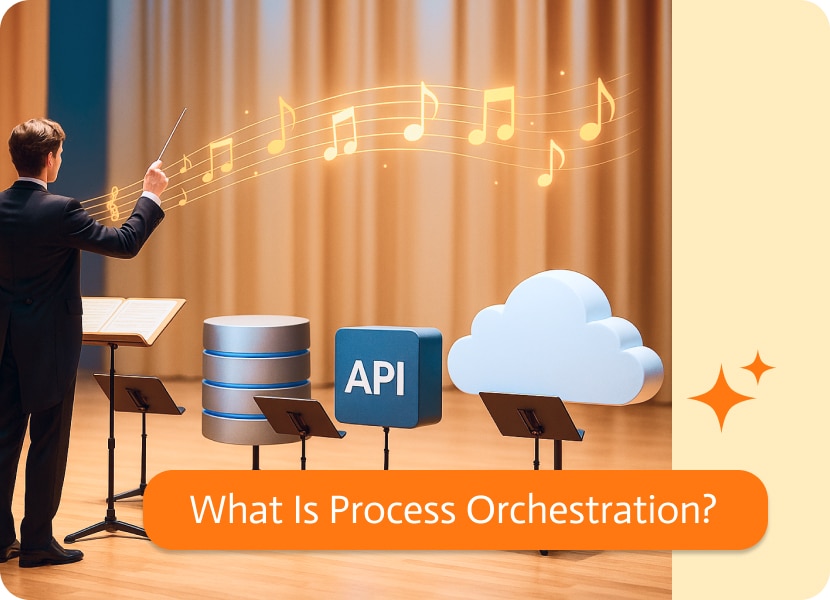 API

What Is Process Orchestration?